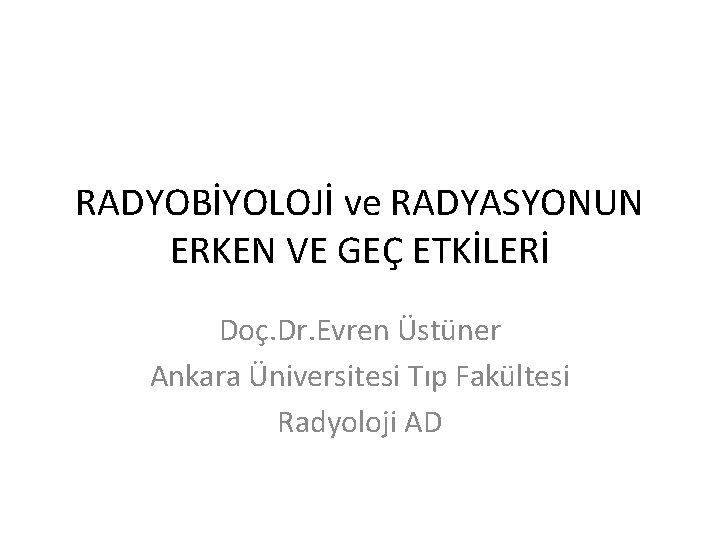 RADYOBİYOLOJİ ve RADYASYONUN ERKEN VE GEÇ ETKİLERİ

Doç.Dr.Evren Üstüner
Ankara Üniversitesi Tıp Fakültesi
Radyoloji AD